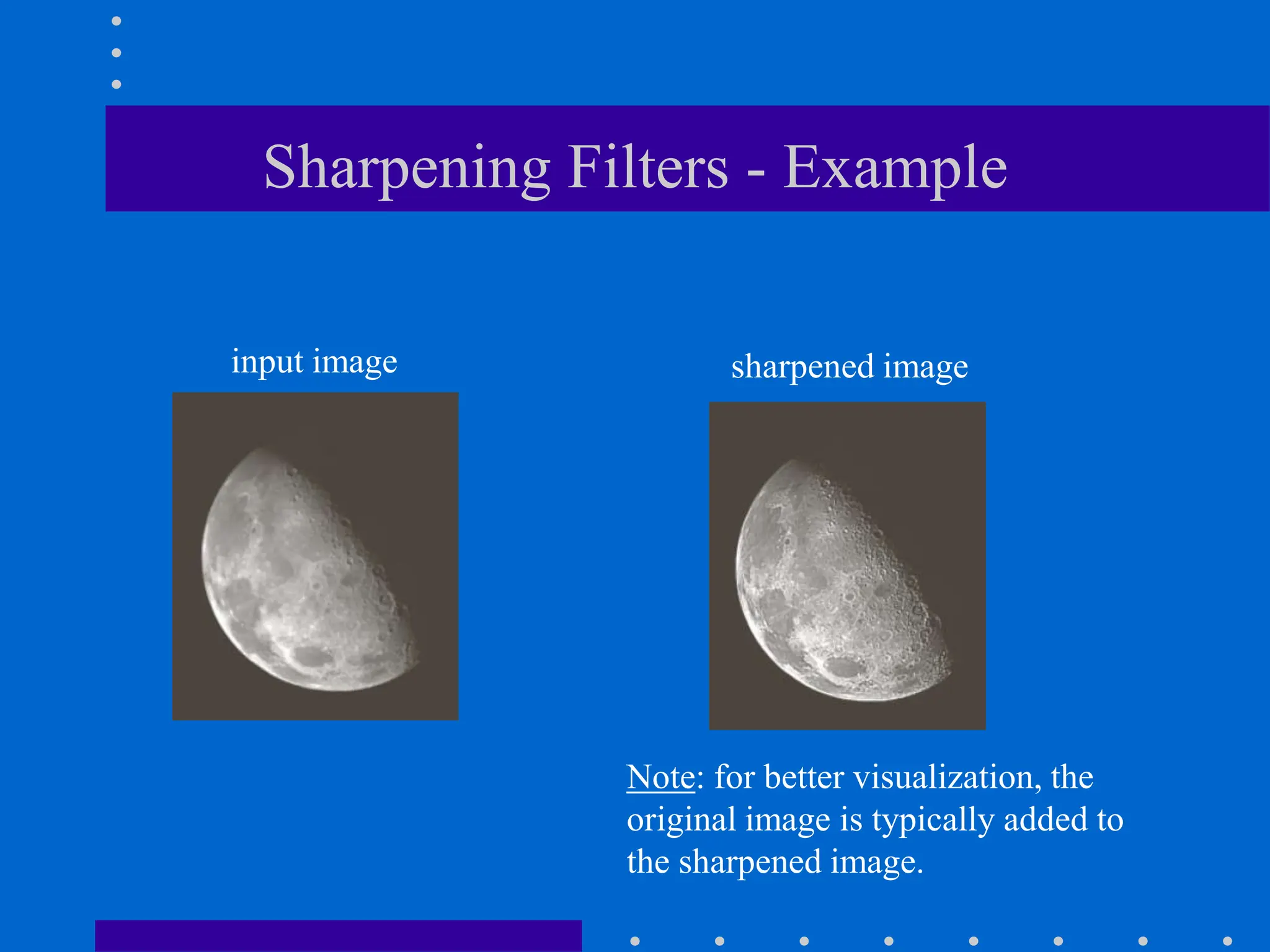 Sharpening Filters - Example

input image

sharpened image

Note: for better visualization, the original image is typically added to the sharpened image.